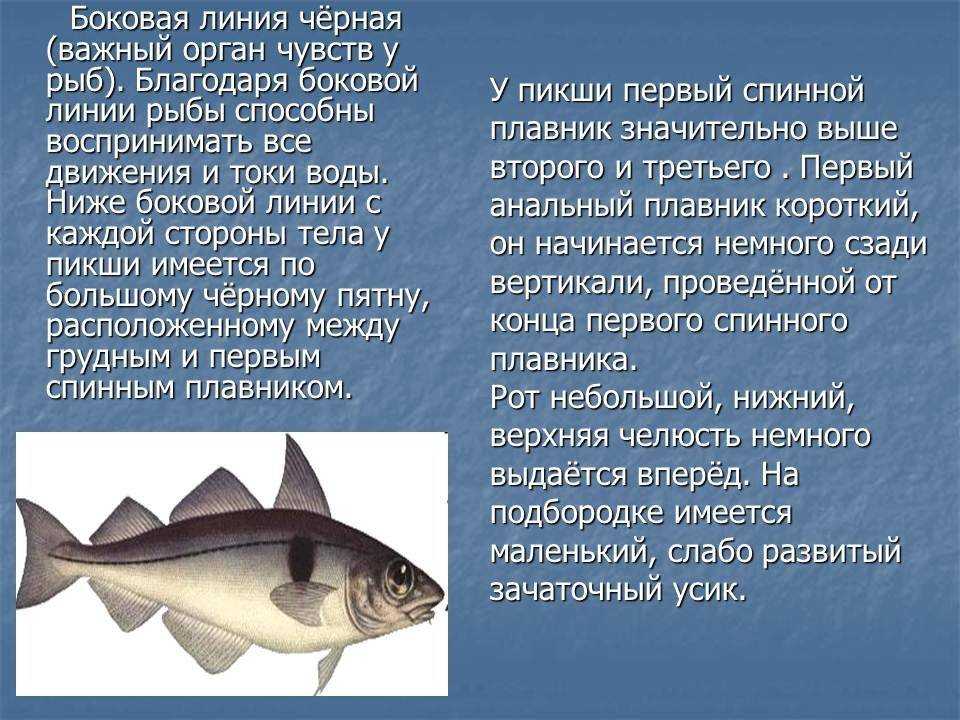 Боковая линия чёрная (важный орган чувств у рыб). Благодаря боковой линии рыбы способны воспринимать все движения и токи воды. Ниже боковой линии с каждой стороны тела у пикши имеется по большому чёрному пятну, расположенному между грудным и первым спинным плавником.

У пикши первый спинной плавник значительно выше второго и третьего . Первый анальный плавник короткий, он начинается немного сзади вертикали, проведённой от конца первого спинного плавника.
Рот небольшой, нижний, верхняя челюсть немного выдаётся вперёд. На подбородке имеется маленький, слабо развитый зачаточный усик.